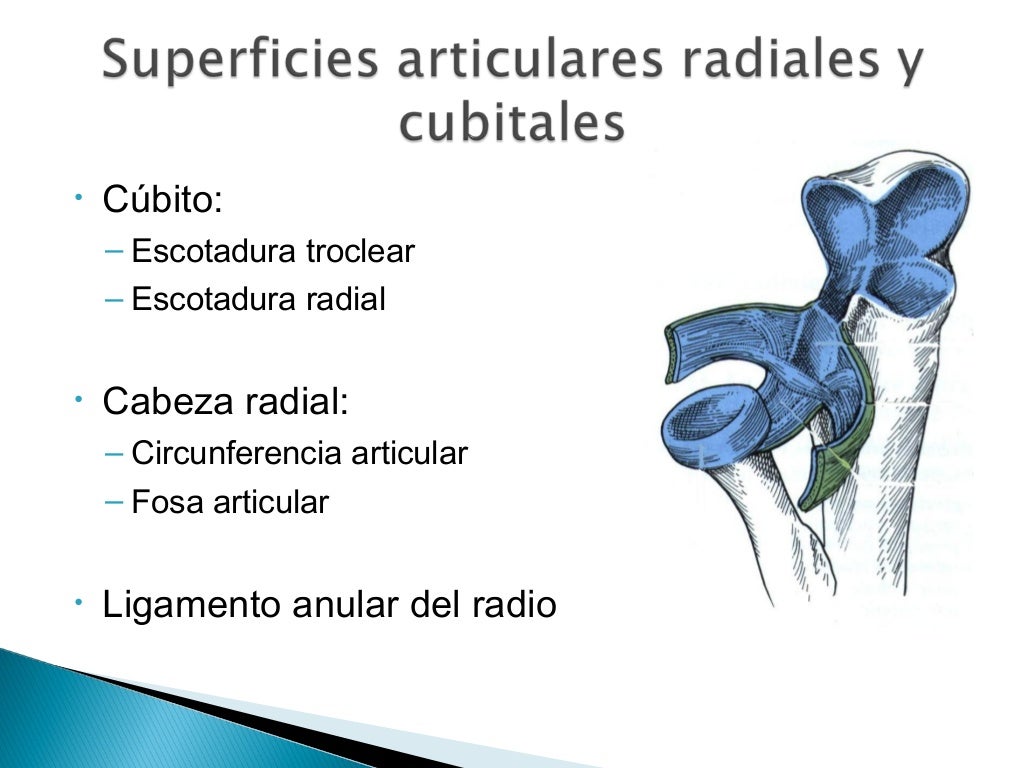 Superficies articulares radiales y cubitales

• Cúbito:
– Escotadura troclear
– Escotadura radial

• Cabeza radial:
– Circunferencia articular
– Fosa articular

• Ligamento anular del radio